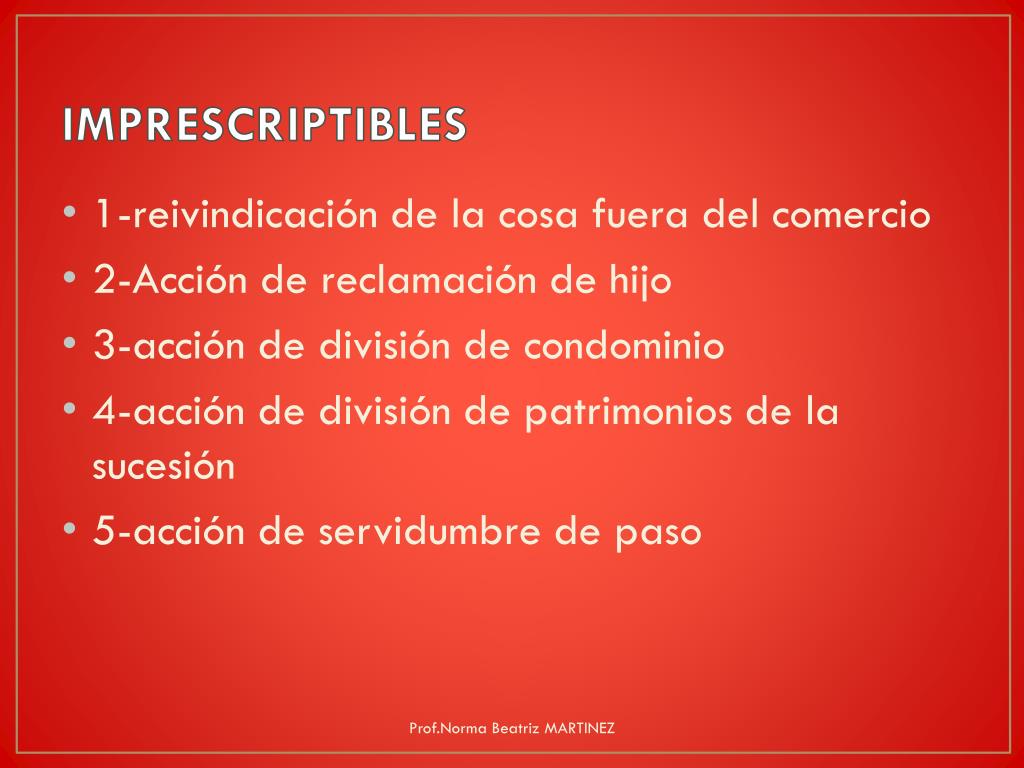 IMPRESCRIPTIBLES

• 1-reivindicación de la cosa fuera del comercio
• 2-Acción de reclamación de hijo
• 3-acción de división de condominio
• 4-acción de división de patrimonios de la sucesión
• 5-acción de servidumbre de paso

Prof.Norma Beatriz MARTINEZ